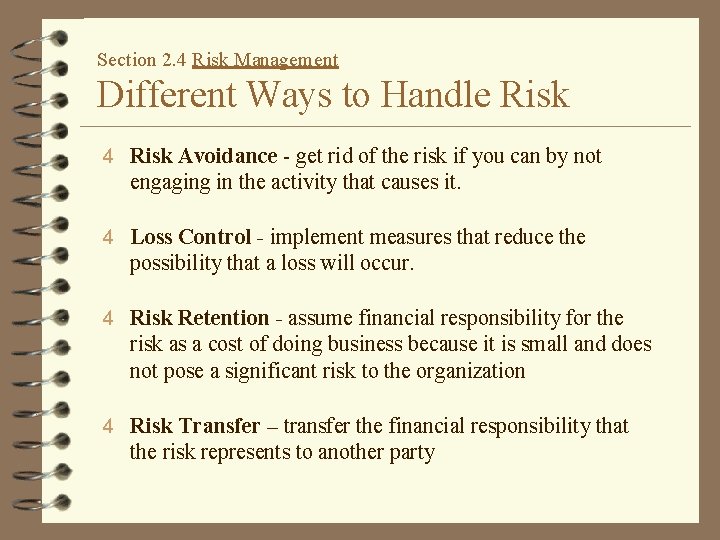 Section 2.4 Risk Management

Different Ways to Handle Risk

4 Risk Avoidance - get rid of the risk if you can by not engaging in the activity that causes it.

4 Loss Control - implement measures that reduce the possibility that a loss will occur.

4 Risk Retention - assume financial responsibility for the risk as a cost of doing business because it is small and does not pose a significant risk to the organization

4 Risk Transfer – transfer the financial responsibility that the risk represents to another party